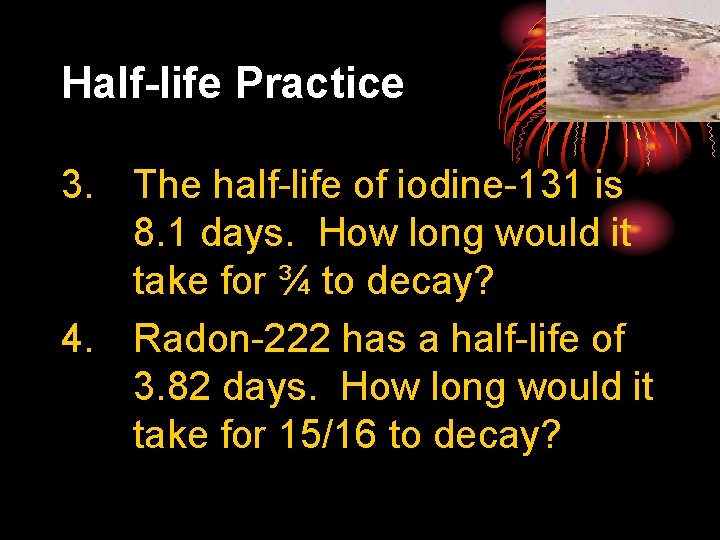 Half-life Practice

3. The half-life of iodine-131 is 8.1 days. How long would it take for ¾ to decay?

4. Radon-222 has a half-life of 3.82 days. How long would it take for 15/16 to decay?